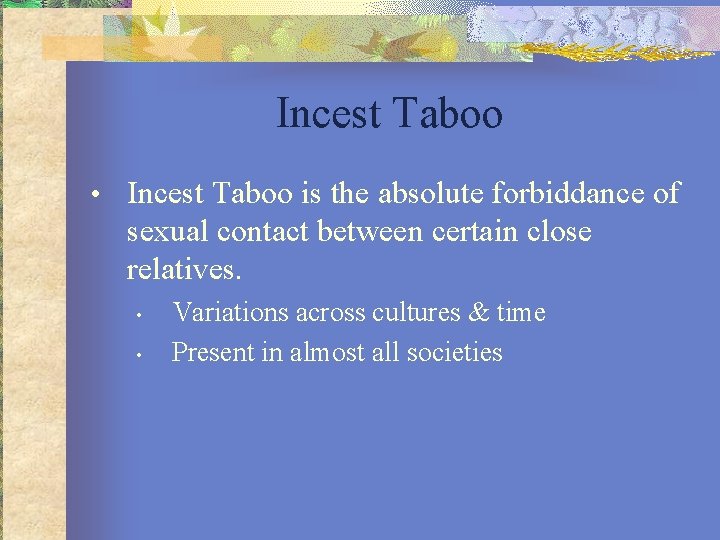 Incest Taboo

• Incest Taboo is the absolute forbiddance of sexual contact between certain close relatives.

• Variations across cultures & time
• Present in almost all societies